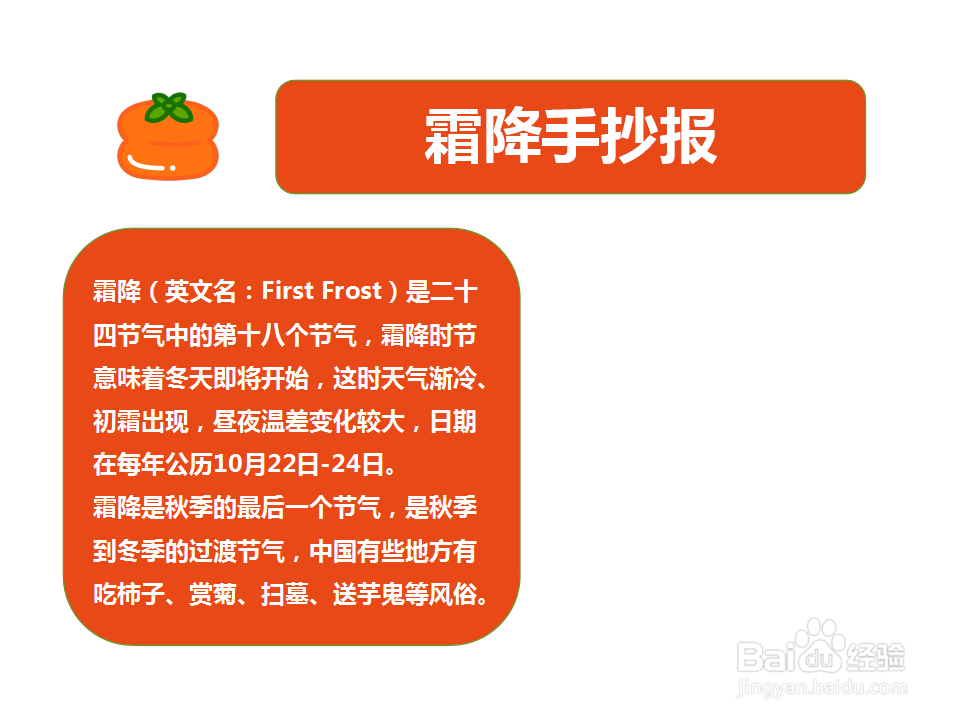 霜降手抄报

霜降（英文名：First Frost）是二十四节气中的第十八个节气，霜降时节意味着冬天即将开始，这时天气渐冷、初霜出现，昼夜温差变化较大，日期在每年公历10月22日-24日。
霜降是秋季的最后一个节气，是秋季到冬季的过渡节气，中国有些地方有吃柿子、赏菊、扫墓、送芋鬼等风俗。

Baidu经验
jingyan.baidu.com